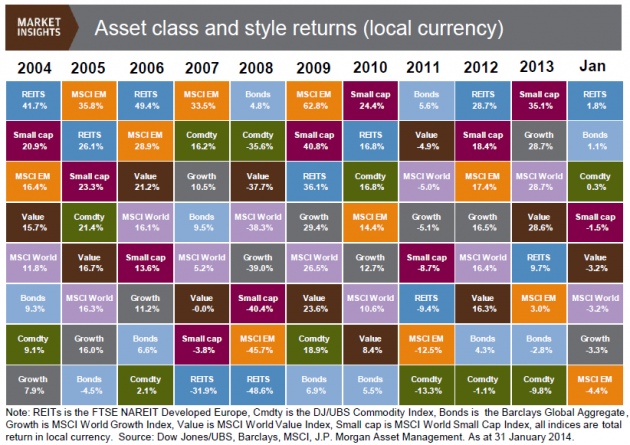 MARKET INSIGHTS

Asset class and style returns (local currency)

| 2004 | 2005 | 2006 | 2007 | 2008 | 2009 | 2010 | 2011 | 2012 | 2013 | Jan |
|---|---|---|---|---|---|---|---|---|---|---|
| REITS 41.7% | MSCI EM 35.8% | REITS 49.4% | MSCI EM 33.5% | Bonds 4.8% | MSCI EM 62.8% | Small cap 24.4% | Bonds 5.6% | REITS 28.7% | Small cap 35.1% | REITS 1.8% |
| Small cap 20.9% | REITS 26.1% | MSCI EM 28.9% | Comdty 16.2% | Comdty -35.6% | Small cap 40.8% | REITS 16.8% | Value -4.9% | Small cap 18.4% | Growth 28.7% | Bonds 1.1% |
| MSCI EM 16.4% | Small cap 23.3% | Value 21.2% | Growth 10.5% | Value -37.7% | REITS 36.1% | Comdty 16.8% | MSCI World -5.0% | MSCI EM 17.4% | MSCI World 28.7% | Comdty 0.3% |
| Value 15.7% | Comdty 21.4% | MSCI World 16.1% | Bonds 9.5% | MSCI World -38.3% | Growth 29.4% | MSCI EM 14.4% | Growth -5.1% | Growth 16.5% | Value 28.6% | Small cap -1.5% |
| MSCI World 11.8% | Value 16.7% | Small cap 13.6% | MSCI World 5.2% | Growth -39.0% | MSCI World 26.5% | Growth 12.7% | Small cap -8.7% | MSCI World 16.4% | REITS 9.7% | Value -3.2% |
| Bonds 9.3% | MSCI World 16.3% | Growth 11.2% | Value -0.0% | Small cap -40.4% | Value 23.6% | MSCI World 10.6% | REITS -9.4% | Value 16.3% | MSCI EM 3.0% | MSCI World -3.2% |
| Comdty 9.1% | Growth 16.0% | Bonds 6.6% | Small cap -3.8% | MSCI EM -45.7% | Comdty 18.9% | Value 8.4% | MSCI EM -12.5% | Bonds 4.3% | Bonds -2.8% | Growth -3.3% |
| Growth 7.9% | Bonds -4.5% | Comdty 2.1% | REITS -31.9% | REITS -48.6% | Bonds 6.9% | Bonds 5.5% | Comdty -13.3% | Comdty -1.1% | Comdty -9.8% | MSCI EM -4.4% |

Note: REITs is the FTSE NAREIT Developed Europe, Cmdty is the DJ/UBS Commodity Index, Bonds is the Barclays Global Aggregate, Growth is MSCI World Growth Index, Value is MSCI World Value Index, Small cap is MSCI World Small Cap Index, all indices are total return in local currency. Source: Dow Jones/UBS, Barclays, MSCI, J.P. Morgan Asset Management. As at 31 January 2014.